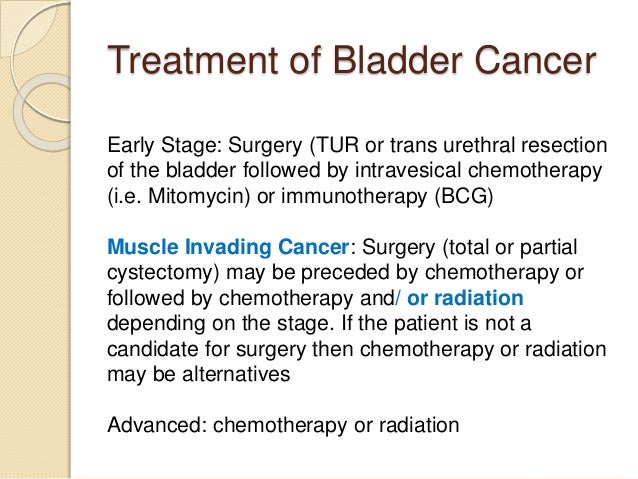 Treatment of Bladder Cancer

Early Stage: Surgery (TUR or trans urethral resection of the bladder followed by intravesical chemotherapy (i.e. Mitomycin) or immunotherapy (BCG)

Muscle Invading Cancer: Surgery (total or partial cystectomy) may be preceded by chemotherapy or followed by chemotherapy and/ or radiation depending on the stage. If the patient is not a candidate for surgery then chemotherapy or radiation may be alternatives

Advanced: chemotherapy or radiation